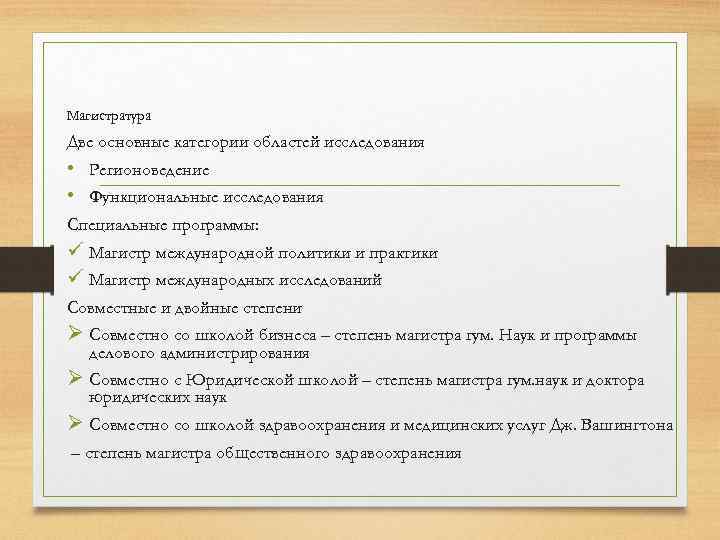 Магистратура

Две основные категории областей исследования

• Регионоведение

• Функциональные исследования

Специальные программы:

✓ Магистр международной политики и практики

✓ Магистр международных исследований

Совместные и двойные степени

➢ Совместно со школой бизнеса – степень магистра гум. Наук и программы делового администрирования

➢ Совместно с Юридической школой – степень магистра гум.наук и доктора юридических наук

➢ Совместно со школой здравоохранения и медицинских услуг Дж. Вашингтона – степень магистра общественного здравоохранения